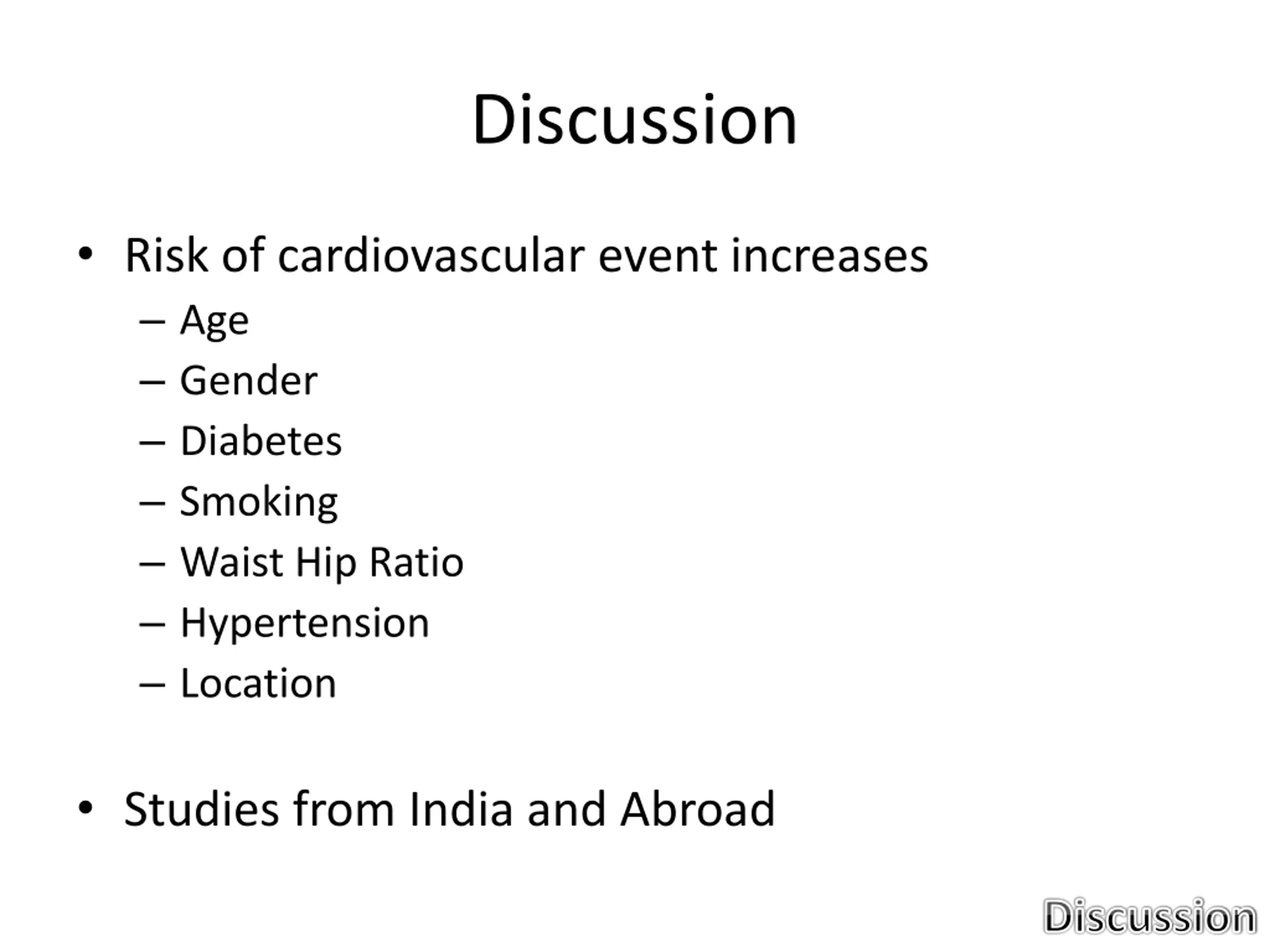 Discussion

• Risk of cardiovascular event increases
– Age
– Gender
– Diabetes
– Smoking
– Waist Hip Ratio
– Hypertension
– Location

• Studies from India and Abroad

Discussion